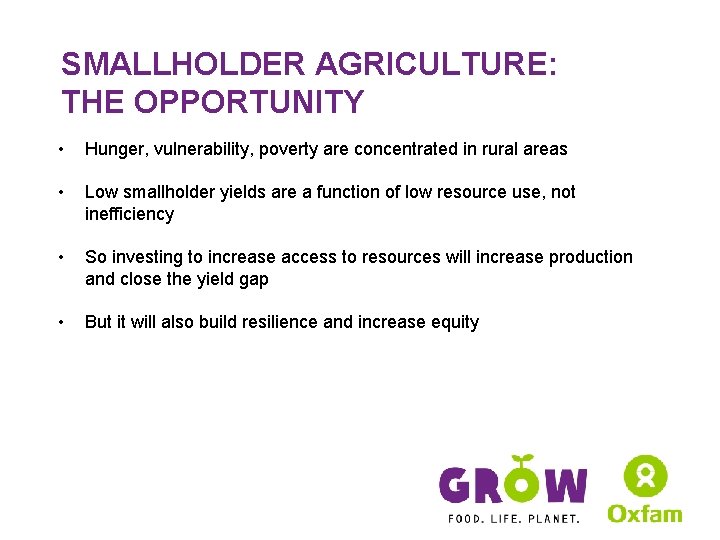 SMALLHOLDER AGRICULTURE: THE OPPORTUNITY

• Hunger, vulnerability, poverty are concentrated in rural areas

• Low smallholder yields are a function of low resource use, not inefficiency

• So investing to increase access to resources will increase production and close the yield gap

• But it will also build resilience and increase equity

GROW
FOOD. LIFE. PLANET.

Oxfam